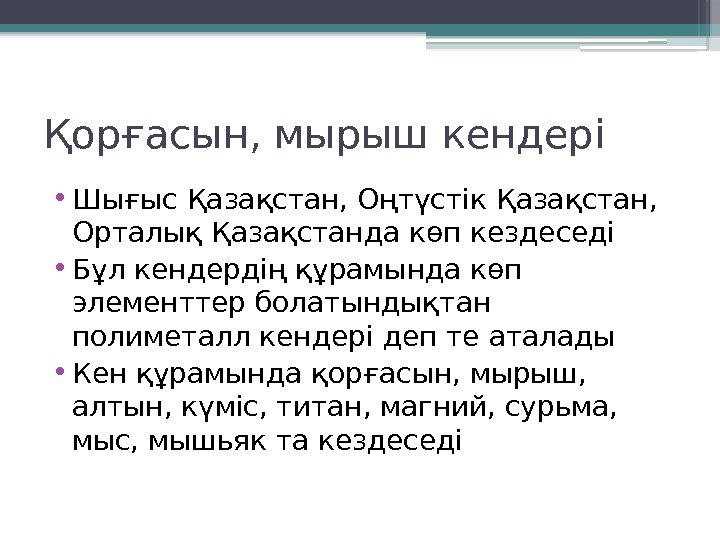 Қорғасын, мырыш кендері

• Шығыс Қазақстан, Оңтүстік Қазақстан, Орталық Қазақстанда көп кездеседі

• Бұл кендердің құрамында көп элементтер болатындықтан полиметалл кендері деп те аталады

• Кен құрамында қорғасын, мырыш, алтын, күміс, титан, магний, сурьма, мыс, мышьяк та кездеседі